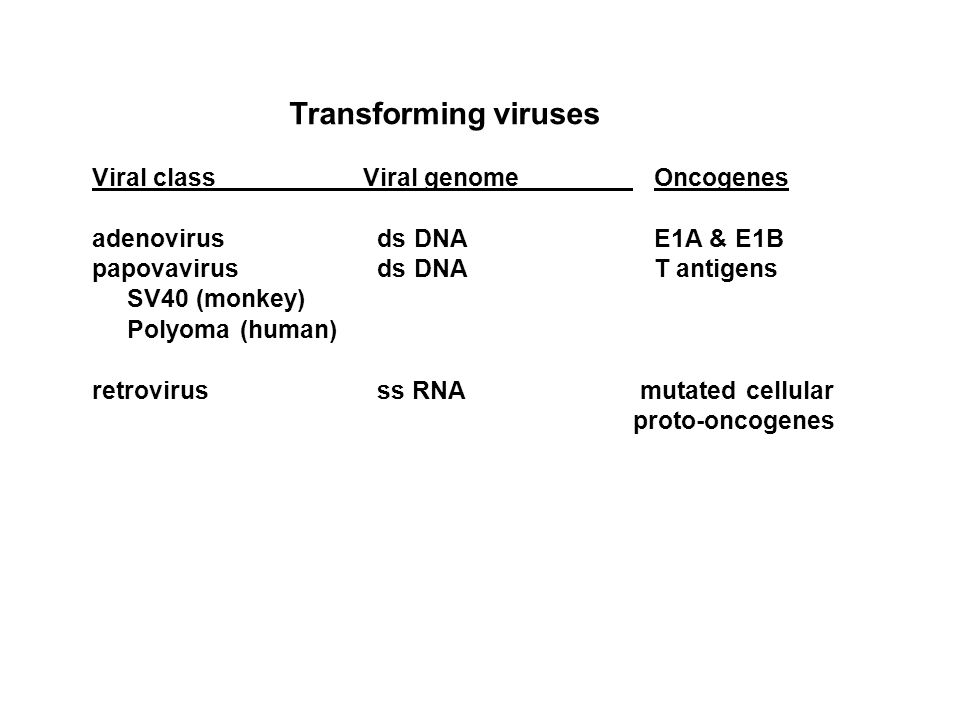 Transforming viruses

| Viral class | Viral genome | Oncogenes |
|---|---|---|
| adenovirus | ds DNA | E1A & E1B |
| papovavirus | ds DNA | T antigens |
| SV40 (monkey) | | |
| Polyoma (human) | | |
| retrovirus | ss RNA | mutated cellular proto-oncogenes |